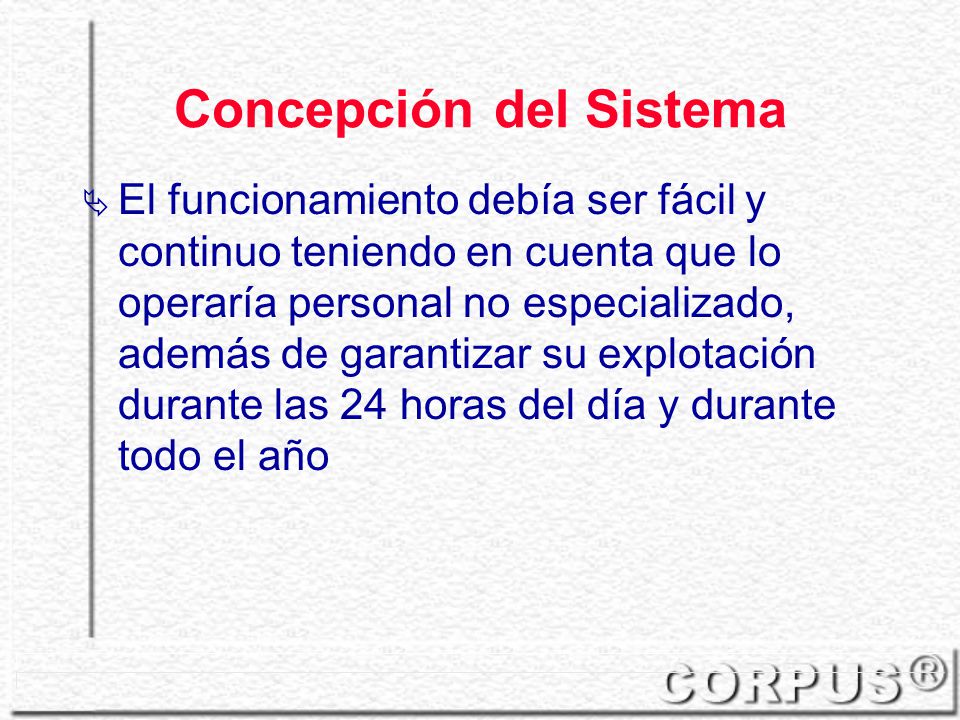 Concepción del Sistema

El funcionamiento debía ser fácil y continuo teniendo en cuenta que lo operaría personal no especializado, además de garantizar su explotación durante las 24 horas del día y durante todo el año

CORPUS®